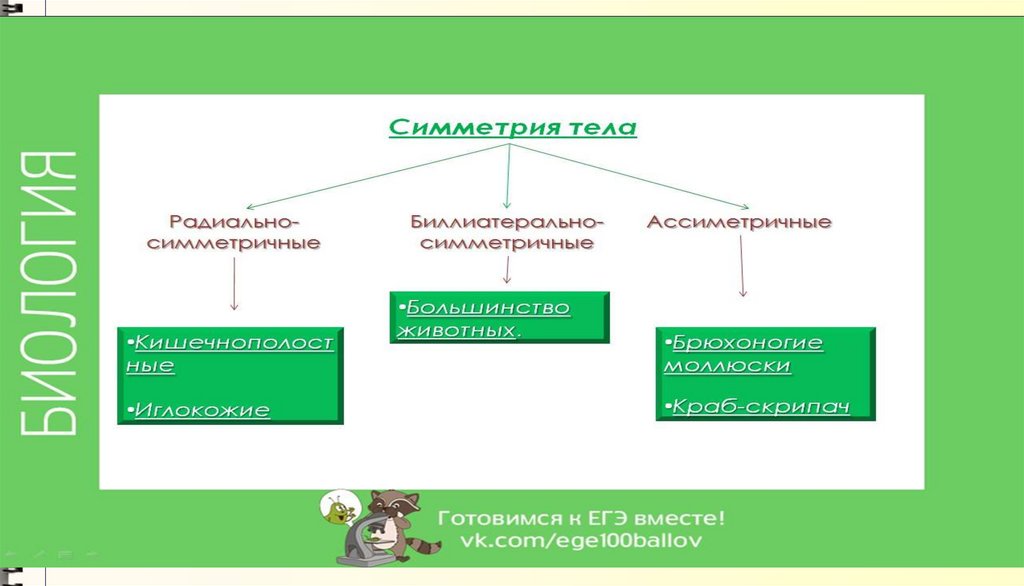 БИОЛОГИЯ

Симметрия тела

Радиально-симметричные

Биллиатерально-симметричные

Ассиметричные

•Кишечнополостные

•Иглокожие

•Большинство животных.

•Брюхоногие моллюски

•Краб-скрипач

Готовимся к ЕГЭ вместе!
vk.com/ege100ballov